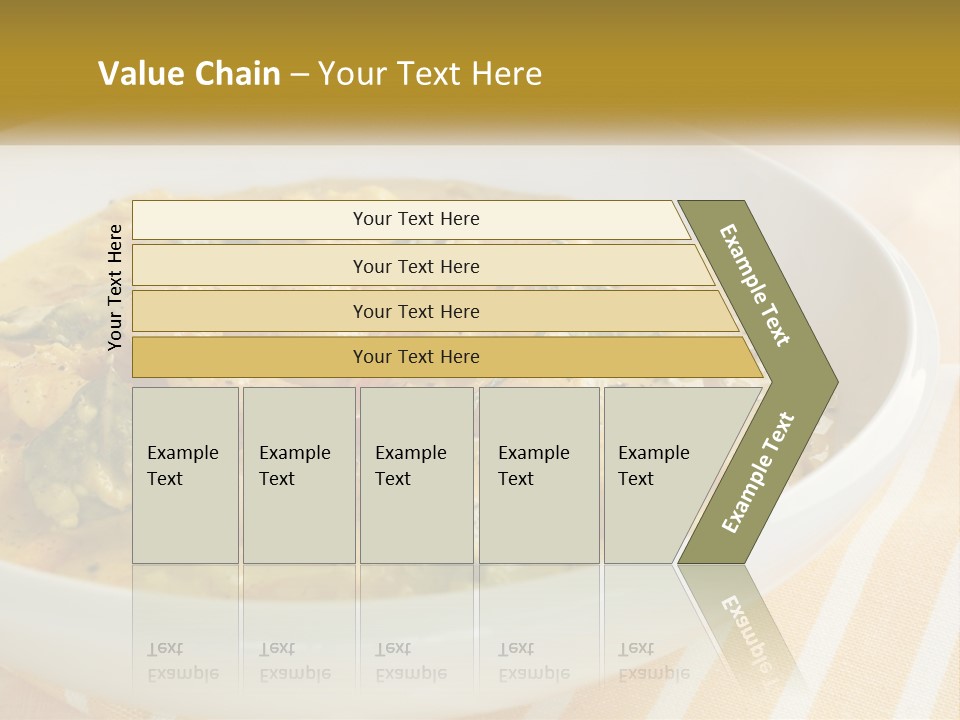 Value Chain – Your Text Here

Your Text Here

Your Text Here

Your Text Here

Your Text Here

Your Text Here

Example Text

Example Text

Example Text

Example Text

Example Text

Example Text

Example Text